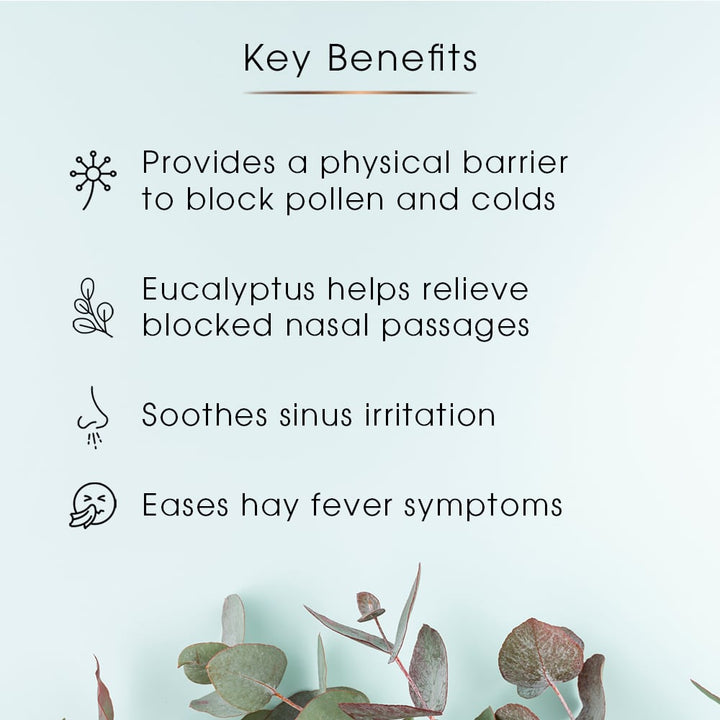 Key Benefits

Provides a physical barrier to block pollen and colds

Eucalyptus helps relieve blocked nasal passages

Soothes sinus irritation

Eases hay fever symptoms